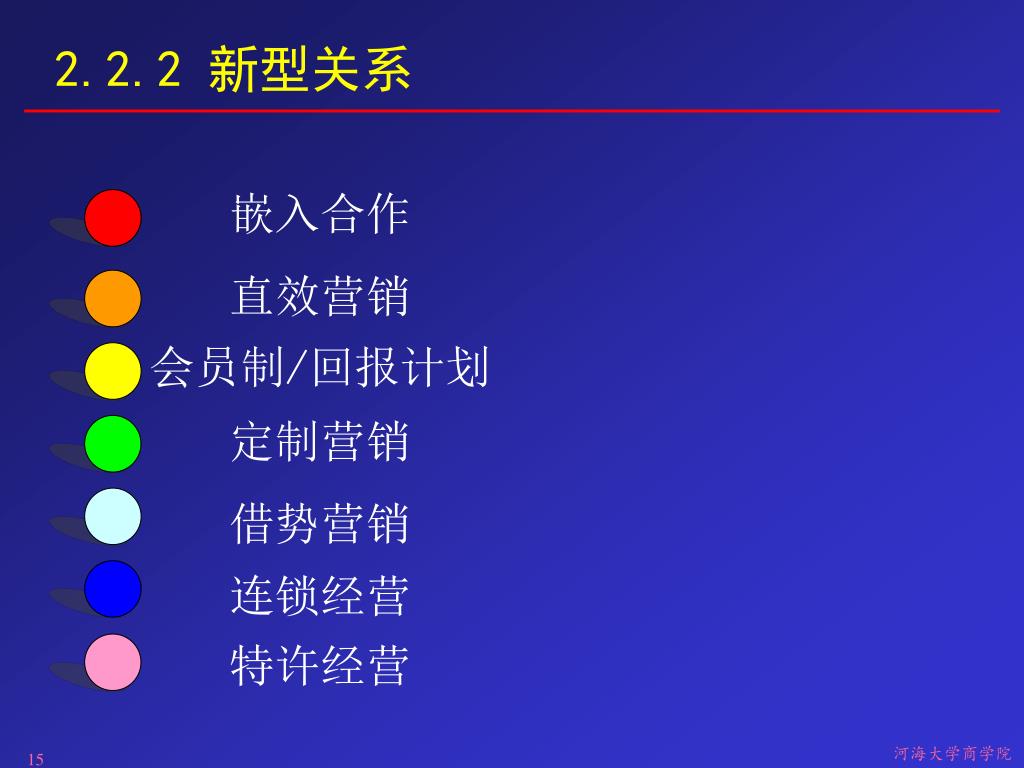 2.2.2 新型关系

嵌入合作

直效营销

会员制/回报计划

定制营销

借势营销

连锁经营

特许经营

15

河海大学商学院